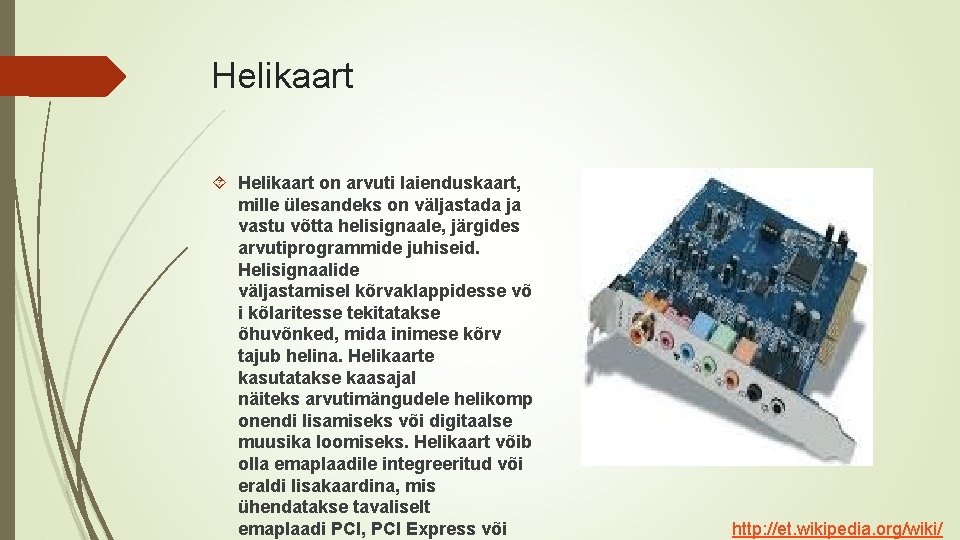 Helikaart

Helikaart on arvuti laienduskaart, mille ülesandeks on väljastada ja vastu võtta helisignaale, järgides arvutiprogrammide juhiseid. Helisignaalide väljastamisel kõrvaklappidesse võ i kõlaritesse tekitatakse õhuvõnked, mida inimese kõrv tajub helina. Helikaarte kasutatakse kaasajal näiteks arvutimängudele helikomp onendi lisamiseks või digitaalse muusika loomiseks. Helikaart võib olla emaplaadile integreeritud või eraldi lisakaardina, mis ühendatakse tavaliselt emaplaadi PCI, PCI Express või

http://et.wikipedia.org/wiki/